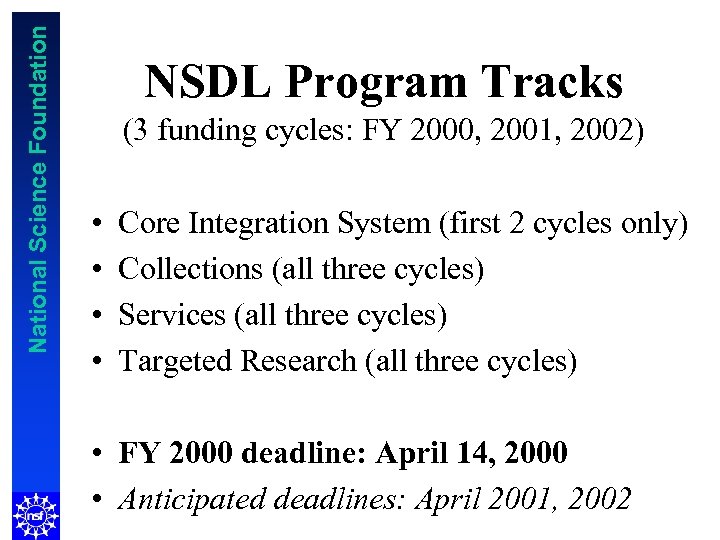 National Science Foundation

NSDL Program Tracks
(3 funding cycles: FY 2000, 2001, 2002)

• Core Integration System (first 2 cycles only)
• Collections (all three cycles)
• Services (all three cycles)
• Targeted Research (all three cycles)

• FY 2000 deadline: April 14, 2000
• Anticipated deadlines: April 2001, 2002

nsf